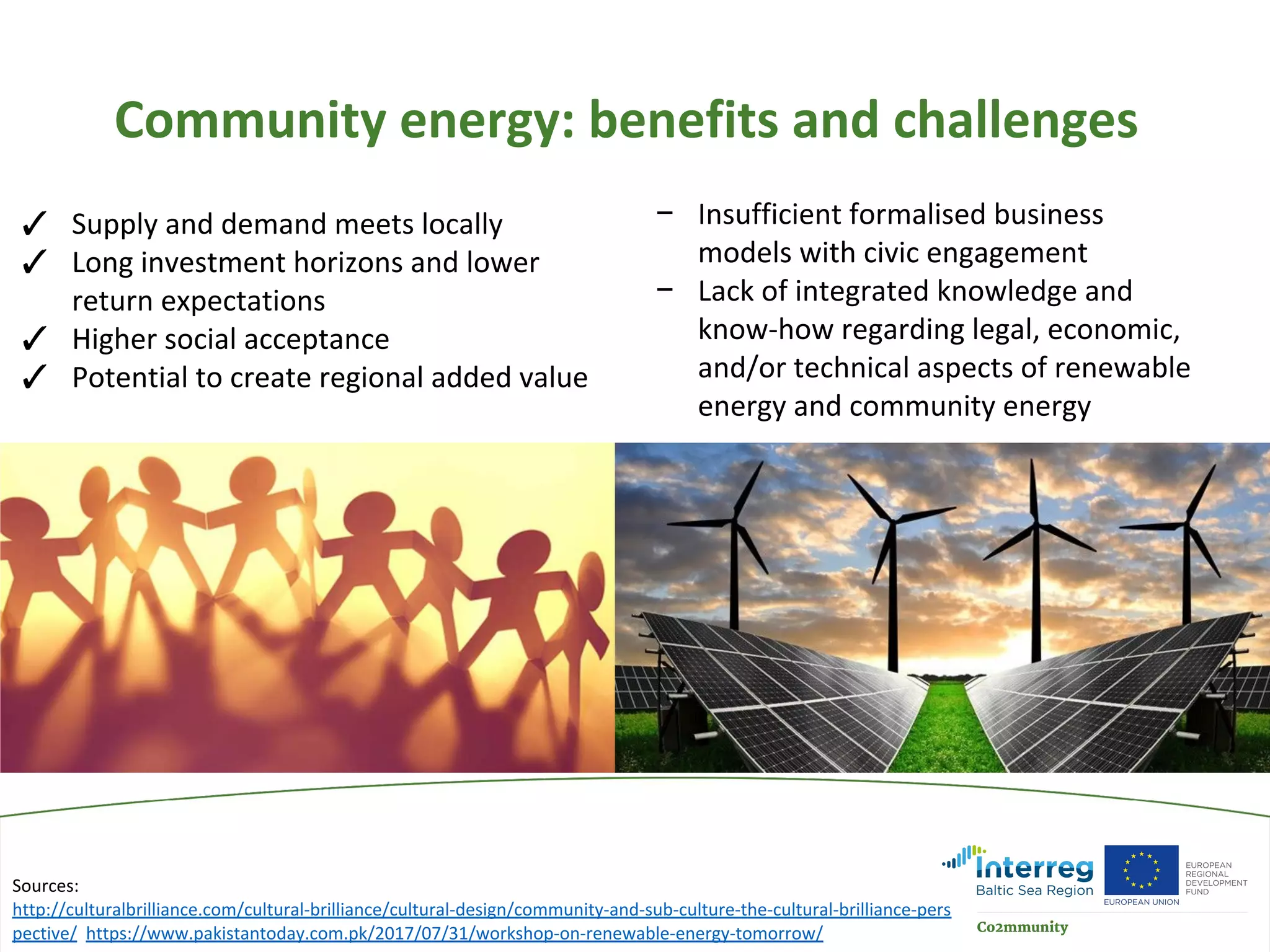 Community energy: benefits and challenges

✓ Supply and demand meets locally
✓ Long investment horizons and lower return expectations
✓ Higher social acceptance
✓ Potential to create regional added value

– Insufficient formalised business models with civic engagement
– Lack of integrated knowledge and know-how regarding legal, economic, and/or technical aspects of renewable energy and community energy

Sources:
http://culturalbrilliance.com/cultural-brilliance/cultural-design/community-and-sub-culture-the-cultural-brilliance-perspective/ https://www.pakistantoday.com.pk/2017/07/31/workshop-on-renewable-energy-tomorrow/

Interreg
Baltic Sea Region
EUROPEAN UNION
EUROPEAN REGIONAL DEVELOPMENT FUND
Co2mmunity